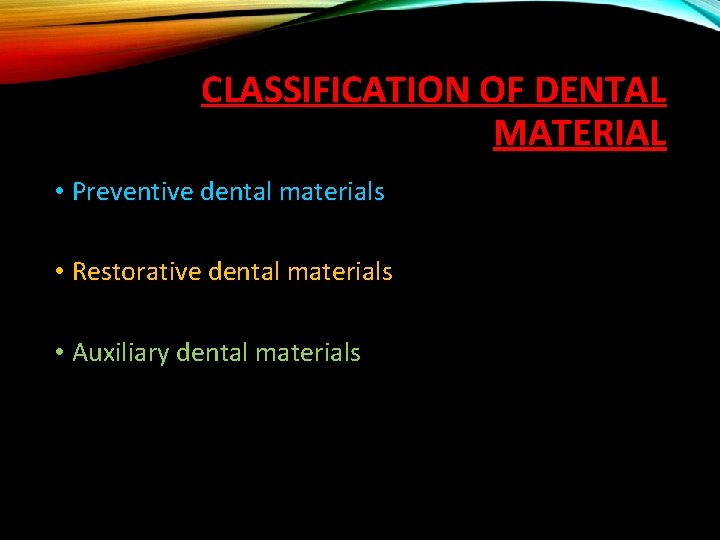 CLASSIFICATION OF DENTAL MATERIAL

• Preventive dental materials

• Restorative dental materials

• Auxiliary dental materials